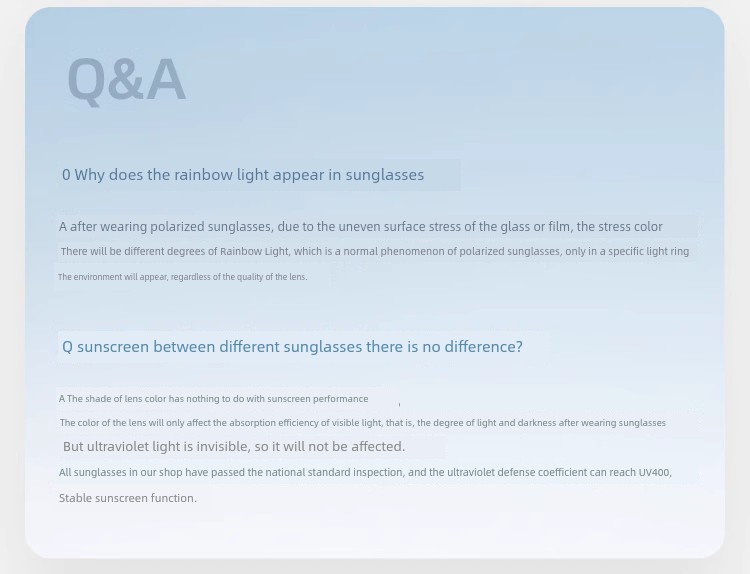 Q&A

0 Why does the rainbow light appear in sunglasses

A after wearing polarized sunglasses, due to the uneven surface stress of the glass or film, the stress color
There will be different degrees of Rainbow Light, which is a normal phenomenon of polarized sunglasses, only in a specific light ring
The environment will appear, regardless of the quality of the lens.

Q sunscreen between different sunglasses there is no difference?

A The shade of lens color has nothing to do with sunscreen performance
The color of the lens will only affect the absorption efficiency of visible light, that is, the degree of light and darkness after wearing sunglasses
But ultraviolet light is invisible, so it will not be affected.
All sunglasses in our shop have passed the national standard inspection, and the ultraviolet defense coefficient can reach UV400,
Stable sunscreen function.